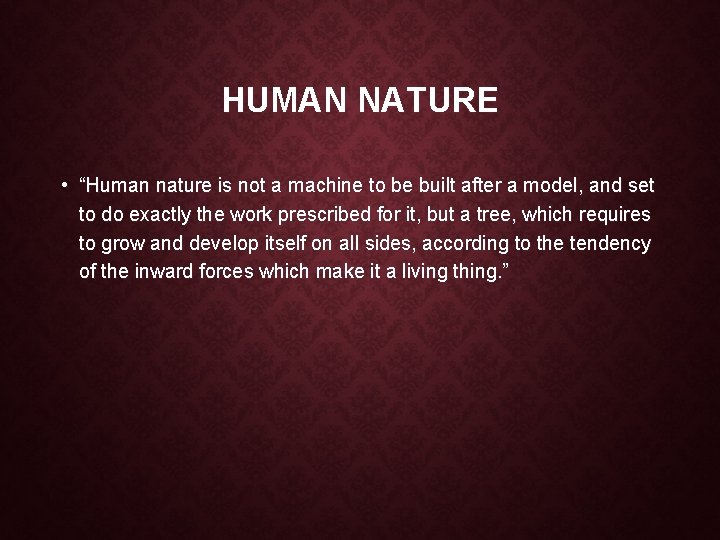 HUMAN NATURE

• “Human nature is not a machine to be built after a model, and set to do exactly the work prescribed for it, but a tree, which requires to grow and develop itself on all sides, according to the tendency of the inward forces which make it a living thing.”